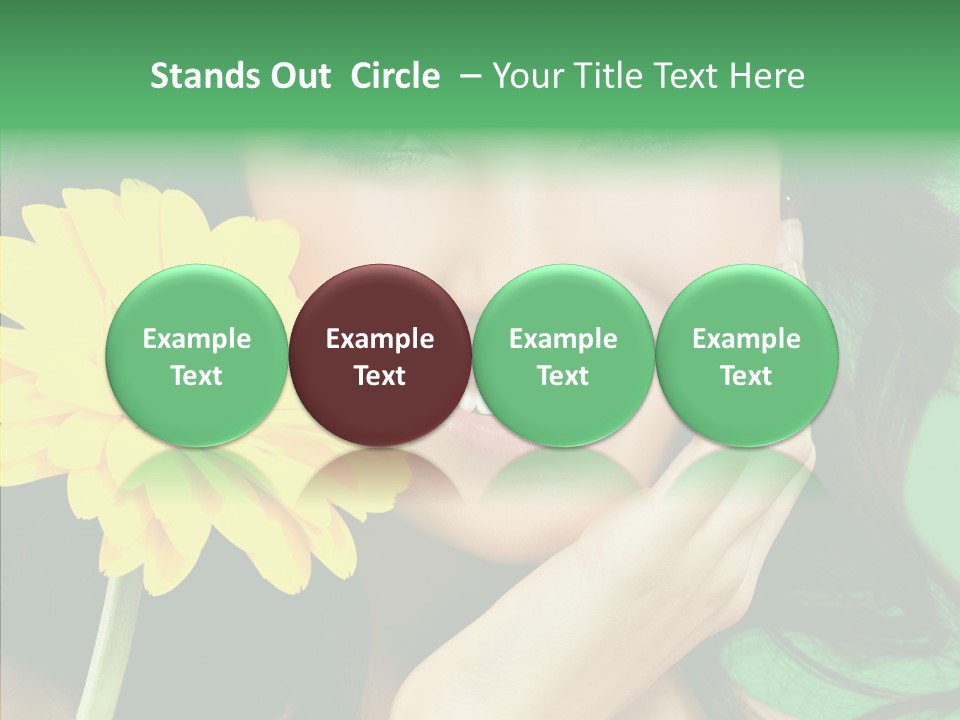 Stands Out Circle – Your Title Text Here

Example Text

Example Text

Example Text

Example Text